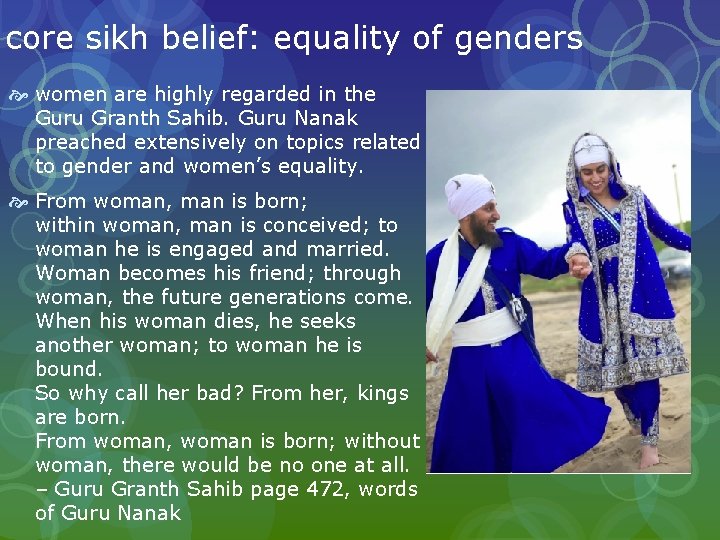 core sikh belief: equality of genders

women are highly regarded in the Guru Granth Sahib. Guru Nanak preached extensively on topics related to gender and women's equality.

From woman, man is born;
within woman, man is conceived; to woman he is engaged and married.
Woman becomes his friend; through woman, the future generations come.
When his woman dies, he seeks another woman; to woman he is bound.
So why call her bad? From her, kings are born.
From woman, woman is born; without woman, there would be no one at all.
– Guru Granth Sahib page 472, words of Guru Nanak